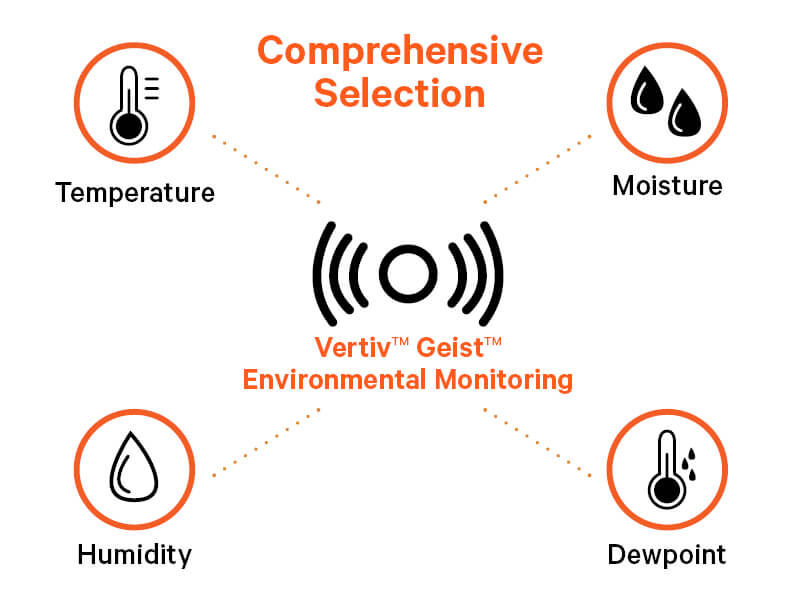 Comprehensive Selection

Temperature

Moisture

Vertiv™ Geist™ Environmental Monitoring

Humidity

Dewpoint